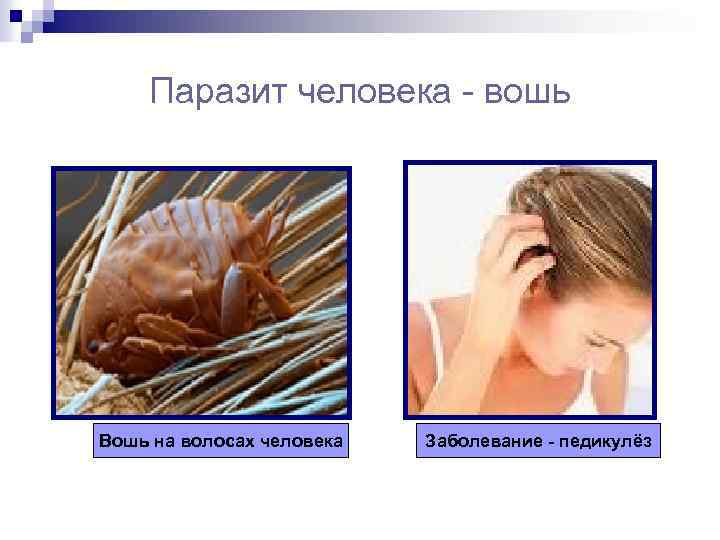 Паразит человека - вошь

Вошь на волосах человека

Заболевание - педикулёз